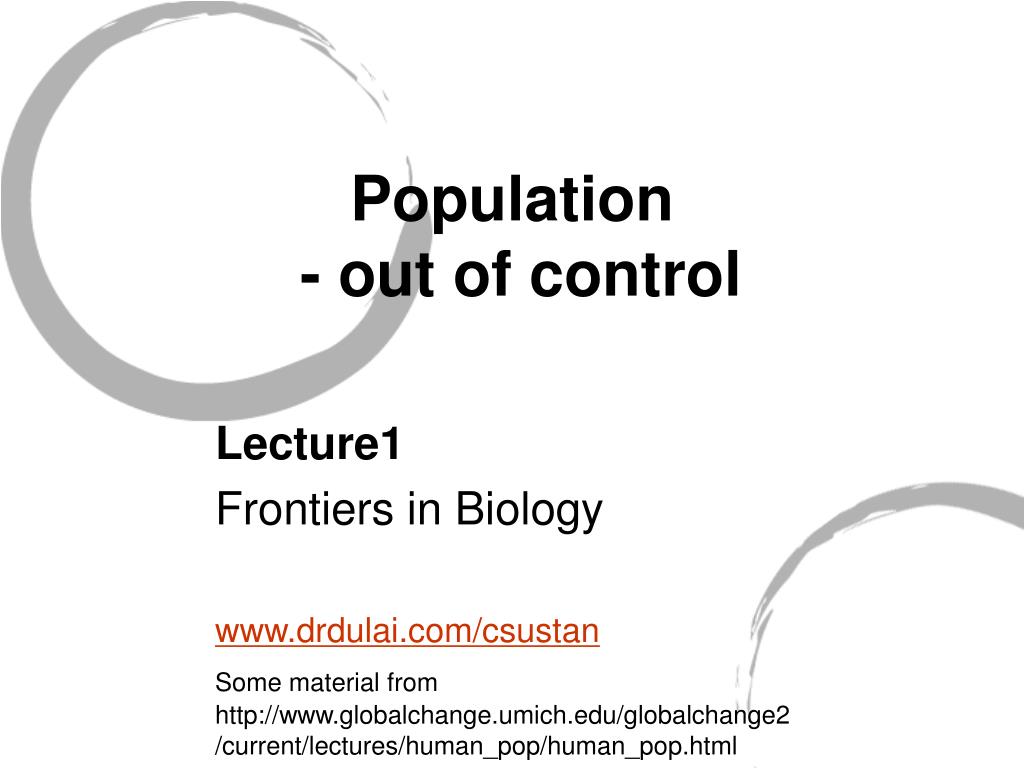 Population
- out of control

Lecture1
Frontiers in Biology

www.drdulai.com/csustan

Some material from http://www.globalchange.umich.edu/globalchange2/current/lectures/human_pop/human_pop.html